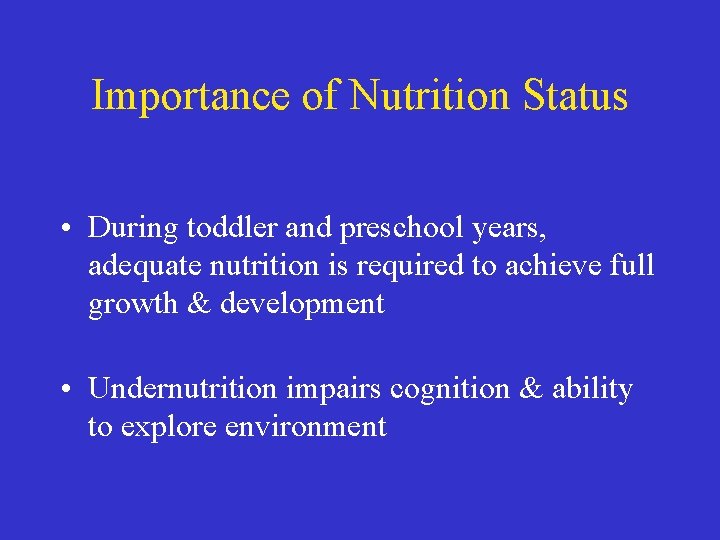 Importance of Nutrition Status

• During toddler and preschool years, adequate nutrition is required to achieve full growth & development

• Undernutrition impairs cognition & ability to explore environment